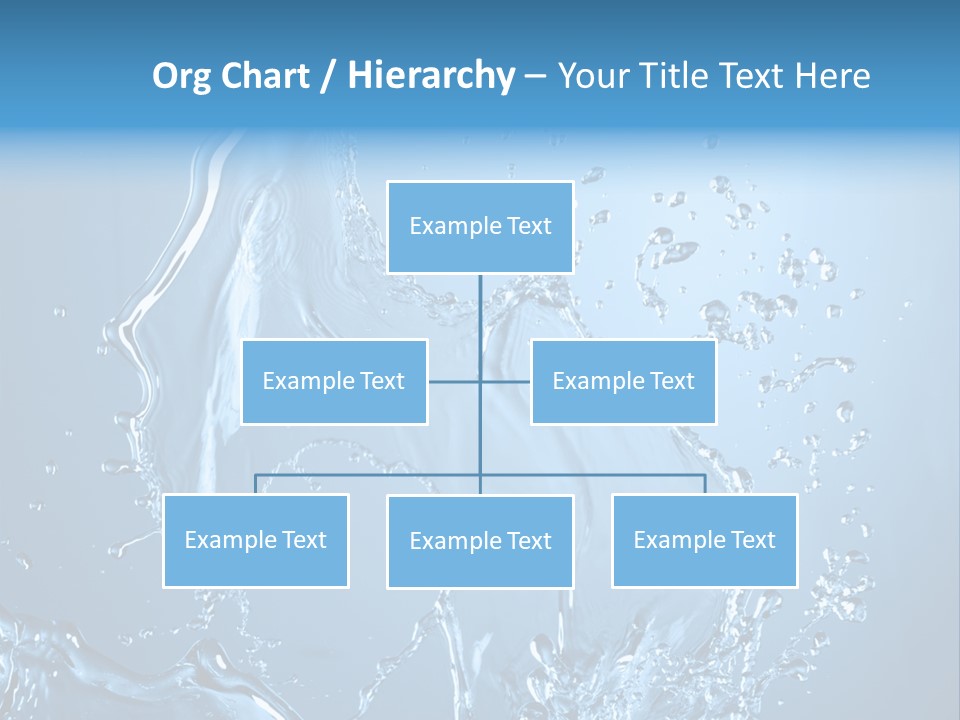 Org Chart / Hierarchy – Your Title Text Here

Example Text

Example Text

Example Text

Example Text

Example Text

Example Text